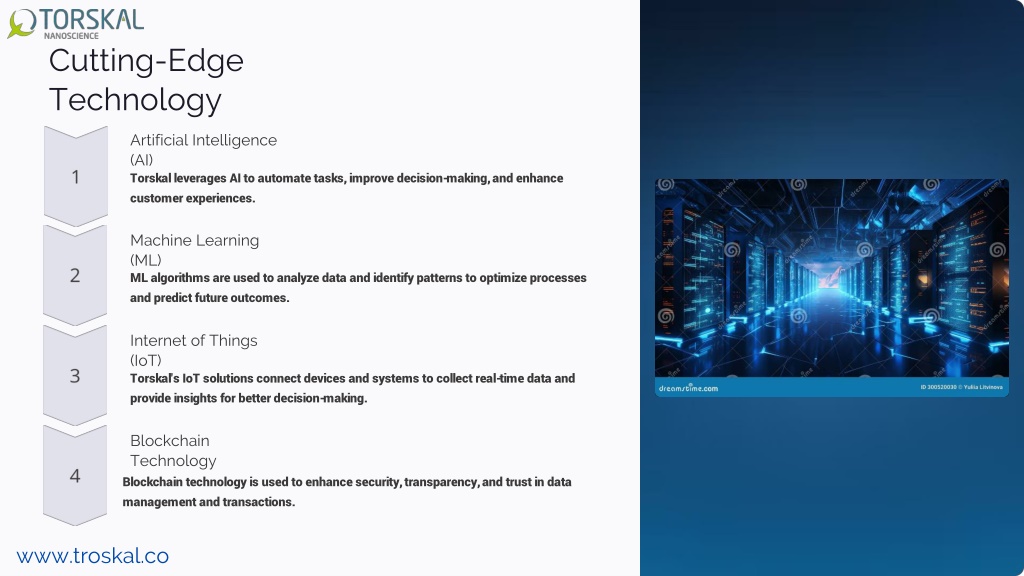 TORSKAL
NANOSCIENCE

Cutting-Edge Technology

1

Artificial Intelligence (AI)

Torskal leverages AI to automate tasks, improve decision-making, and enhance customer experiences.

2

Machine Learning (ML)

ML algorithms are used to analyze data and identify patterns to optimize processes and predict future outcomes.

3

Internet of Things (IoT)

Torskal's IoT solutions connect devices and systems to collect real-time data and provide insights for better decision-making.

4

Blockchain Technology

Blockchain technology is used to enhance security, transparency, and trust in data management and transactions.

www.troskal.co

dreamstime.com

ID 300520030 © Yuliia Litvinova